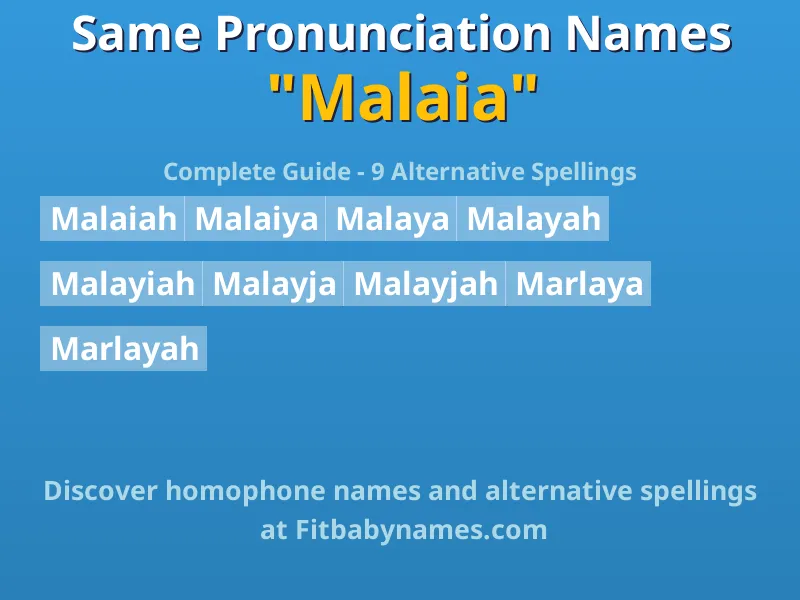 Same Pronunciation Names
"Malaia"

Complete Guide - 9 Alternative Spellings

Malaiah Malaiya Malaya Malayah

Malayiah Malayja Malayjah Marlaya

Marlayah

Discover homophone names and alternative spellings at Fitbabynames.com